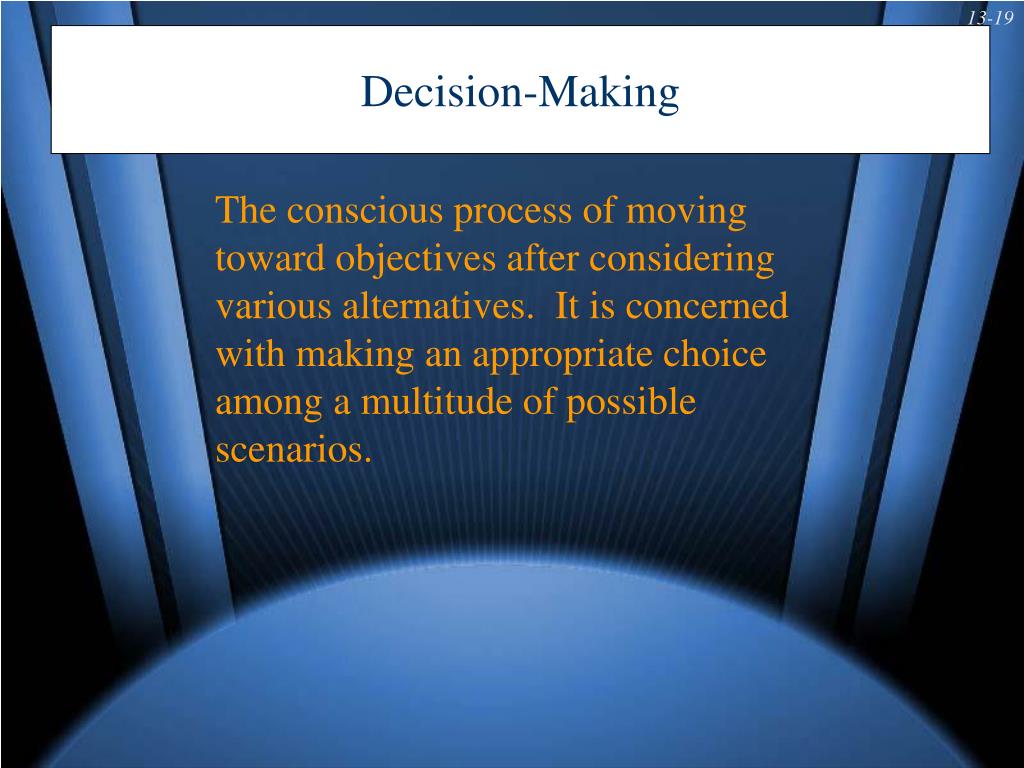 13-19

Decision-Making

The conscious process of moving toward objectives after considering various alternatives. It is concerned with making an appropriate choice among a multitude of possible scenarios.